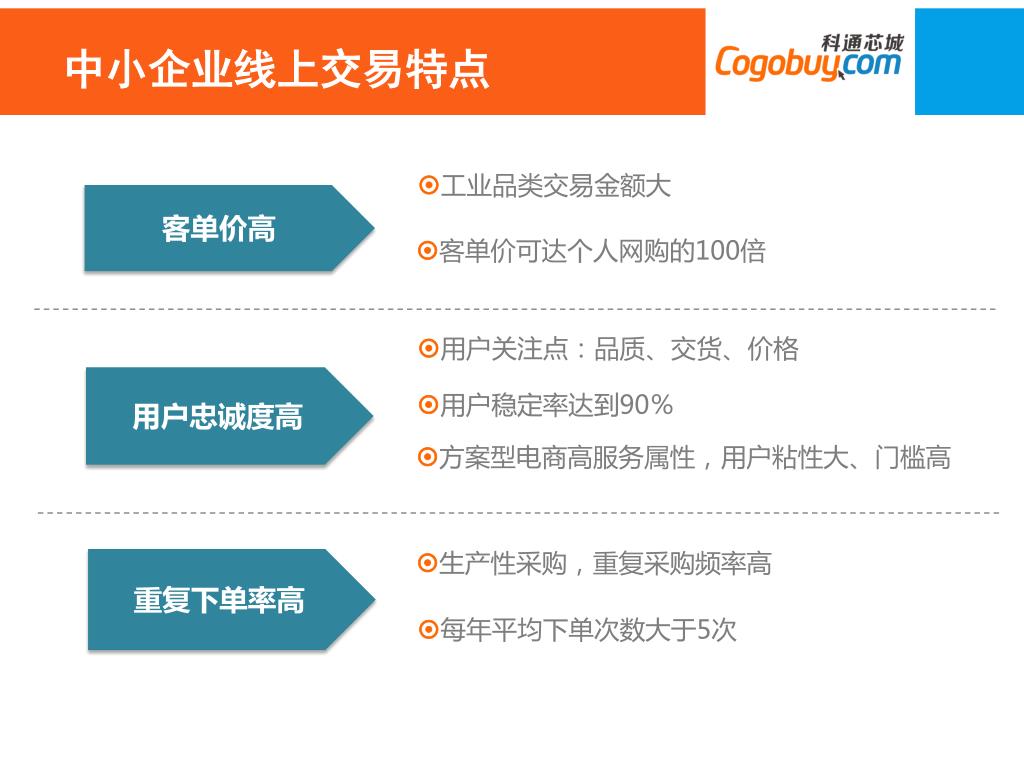 中小企业线上交易特点

科通芯城
Cogobuy.com

客单价高

工业品类交易金额大

客单价可达个人网购的100倍

用户忠诚度高

用户关注点：品质、交货、价格

用户稳定率达到90%

方案型电商高服务属性，用户粘性大、门槛高

重复下单率高

生产性采购，重复采购频率高

每年平均下单次数大于5次